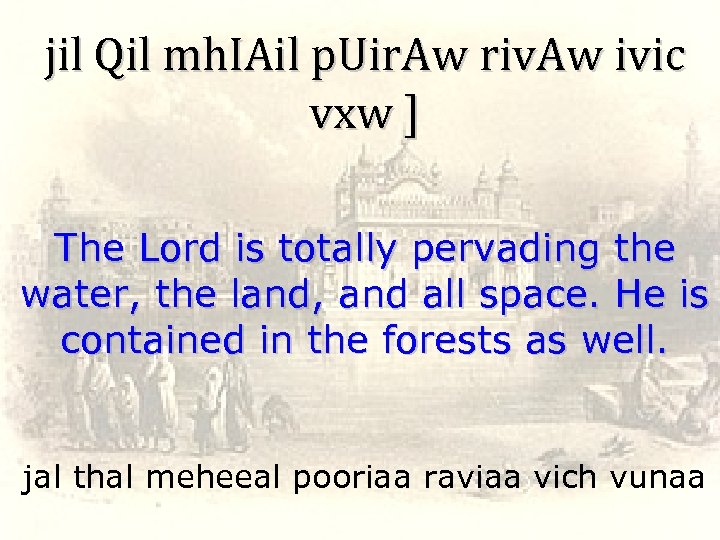 jil Qil mhIAil pUirAw rivAw ivic vxw ]

The Lord is totally pervading the water, the land, and all space. He is contained in the forests as well.

jal thal meheeal pooriaa raviaa vich vunaa